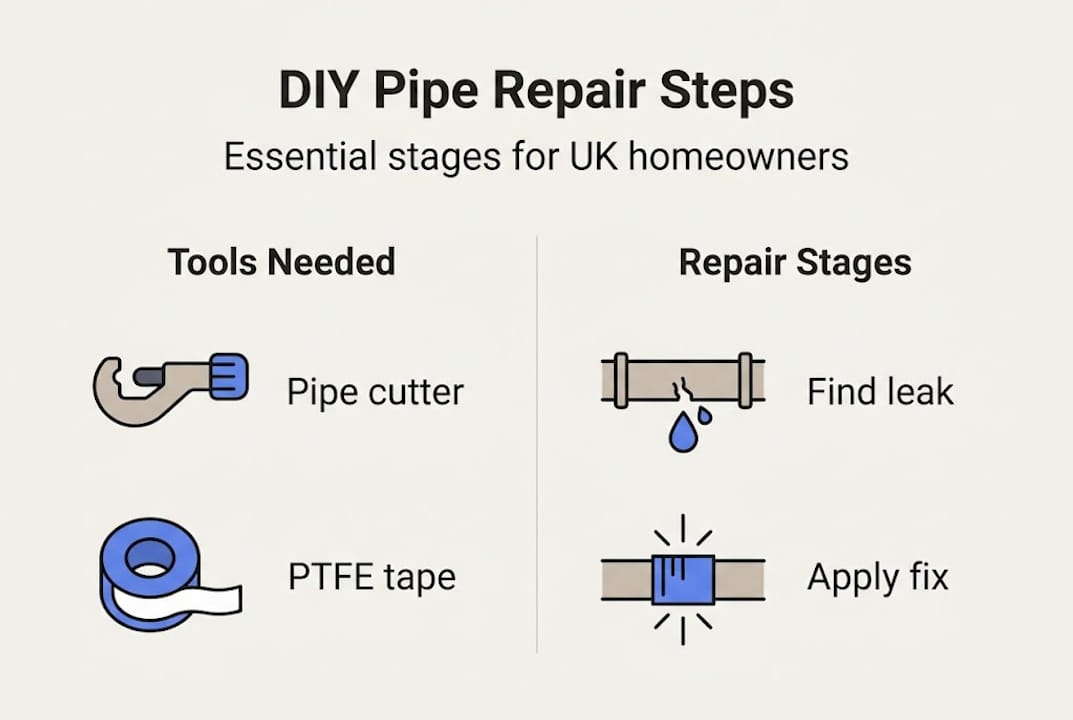 DIY Pipe Repair Steps

Essential stages for UK homeowners

Tools Needed

Pipe cutter

PTFE tape

Repair Stages

Find leak

Apply fix